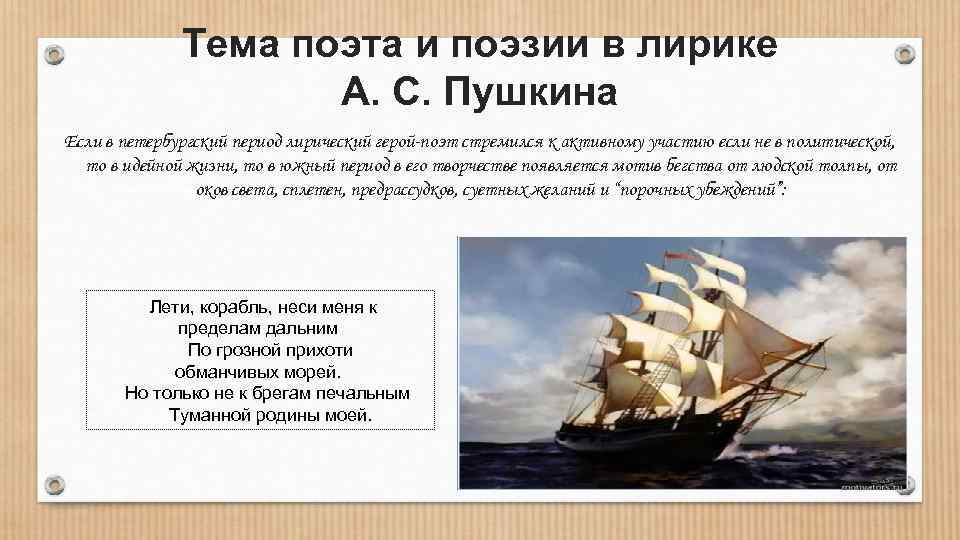 Тема поэта и поэзии в лирике
А. С. Пушкина

Если в петербургский период лирический герой-поэт стремился к активному участию если не в политической, то в идейной жизни, то в южный период в его творчестве появляется мотив бегства от людской толпы, от оков света, сплетен, предрассудков, суетных желаний и "порочных убеждений":

Лети, корабль, неси меня к
пределам дальним
По грозной прихоти
обманчивых морей.
Но только не к брегам печальным
Туманной родины моей.

motivators.ru